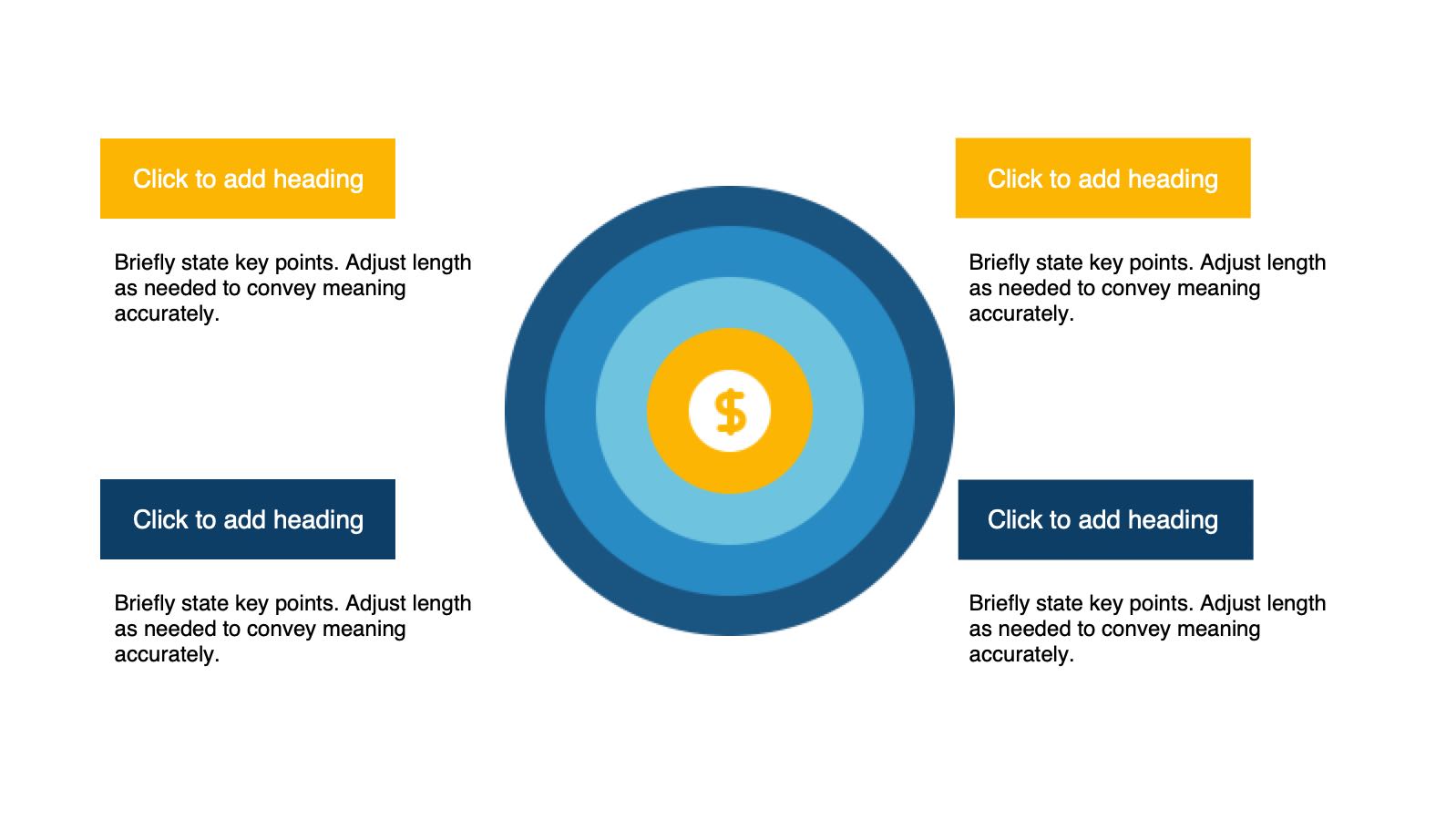 Click to add heading

Briefly state key points. Adjust length as needed to convey meaning accurately.

Click to add heading

Briefly state key points. Adjust length as needed to convey meaning accurately.

$

Click to add heading

Briefly state key points. Adjust length as needed to convey meaning accurately.

Click to add heading

Briefly state key points. Adjust length as needed to convey meaning accurately.